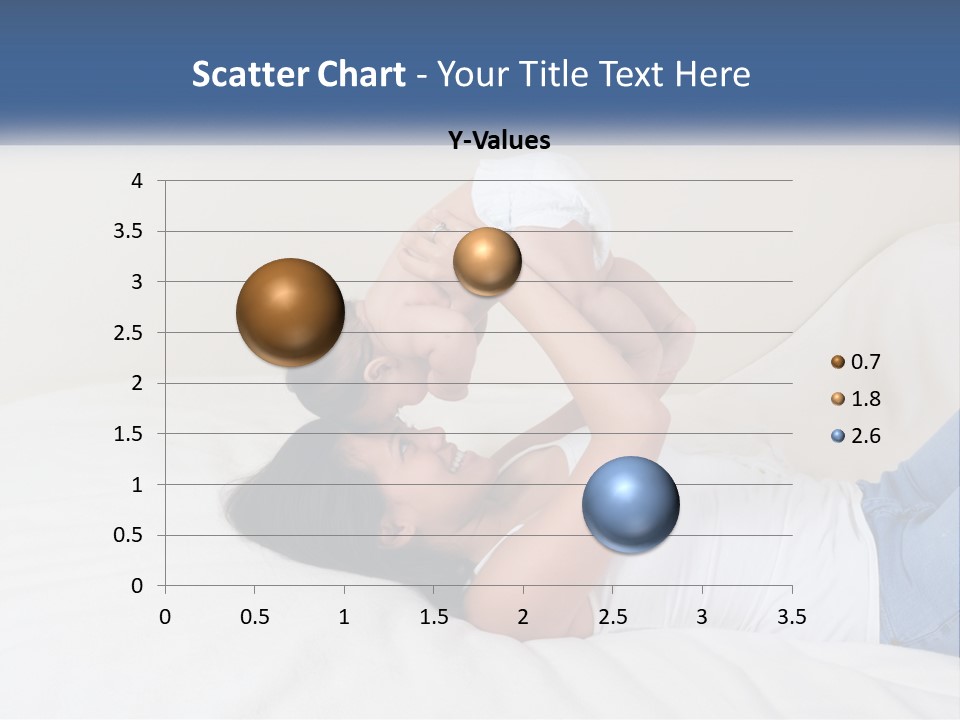 Scatter Chart - Your Title Text Here

Y-Values

4
3.5
3
2.5
2
1.5
1
0.5
0

0 0.5 1 1.5 2 2.5 3 3.5

0.7
1.8
2.6